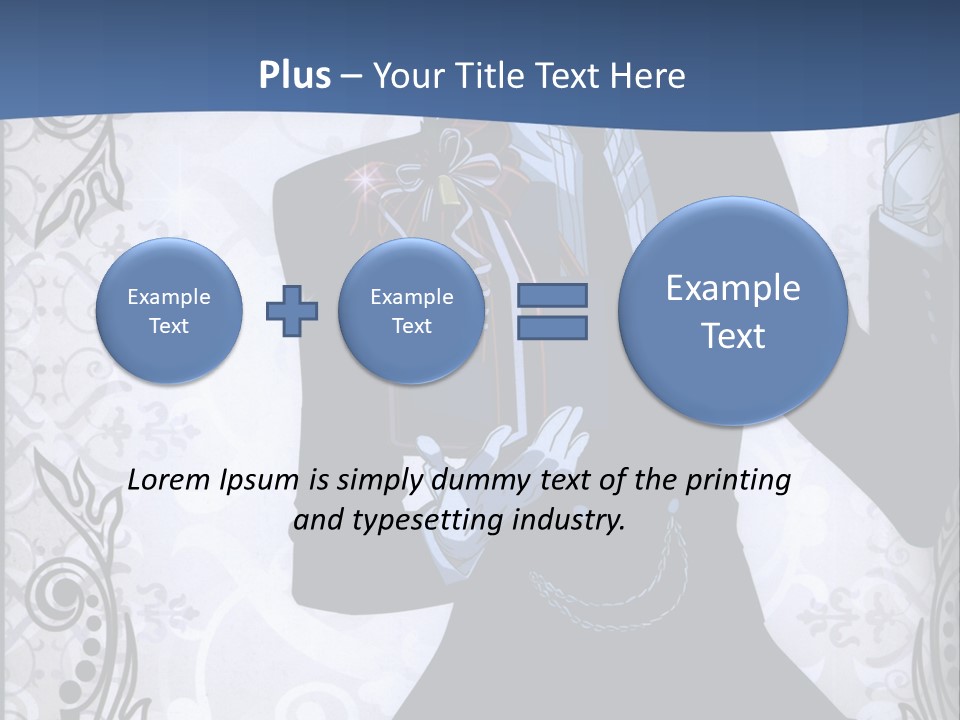 Plus – Your Title Text Here

Example Text

Example Text

Example Text

Lorem Ipsum is simply dummy text of the printing and typesetting industry.